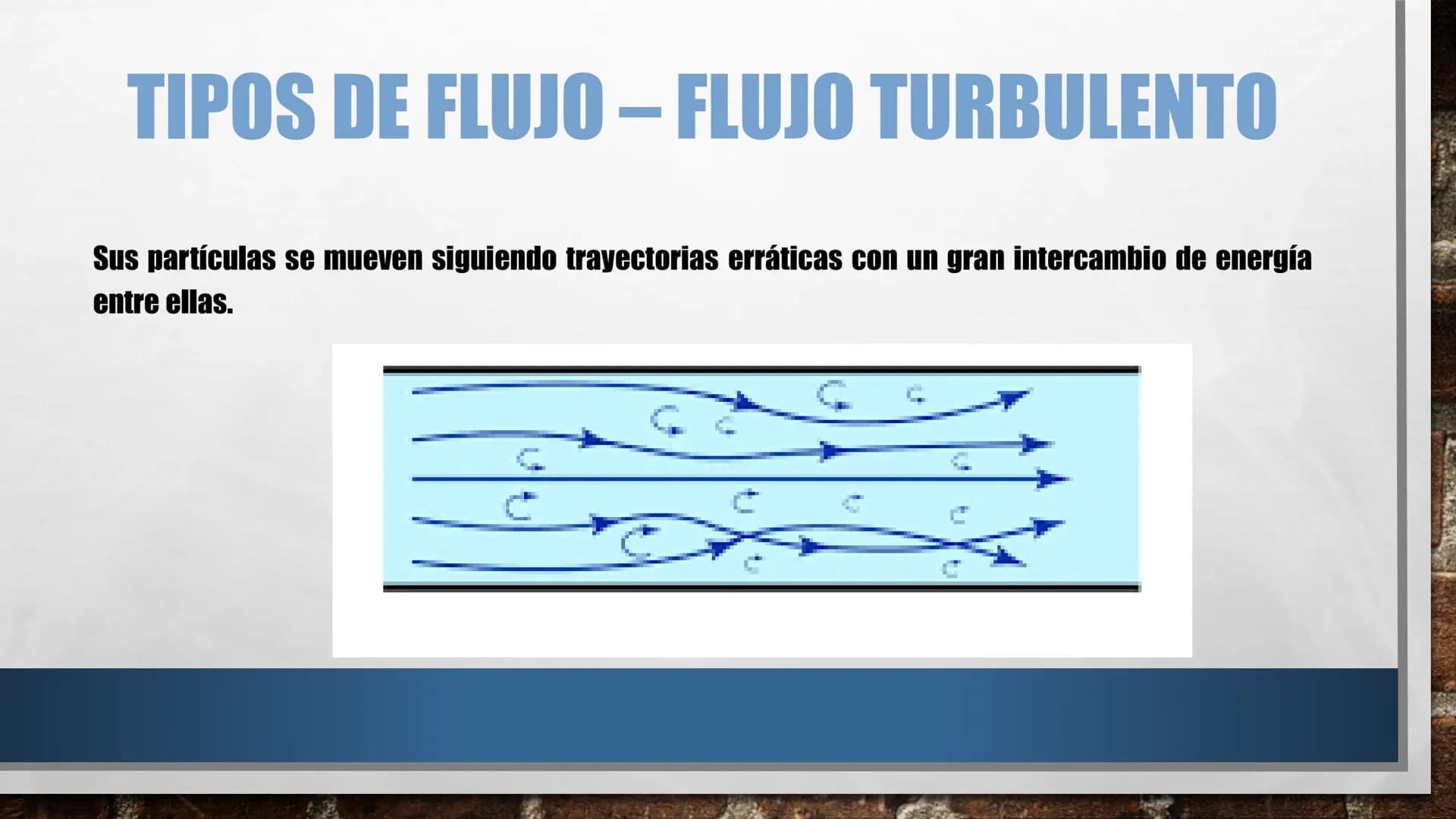 TIPOS DE FLUJO – FLUJO TURBULENTO

Sus partículas se mueven siguiendo trayectorias erráticas con un gran intercambio de energía entre ellas.